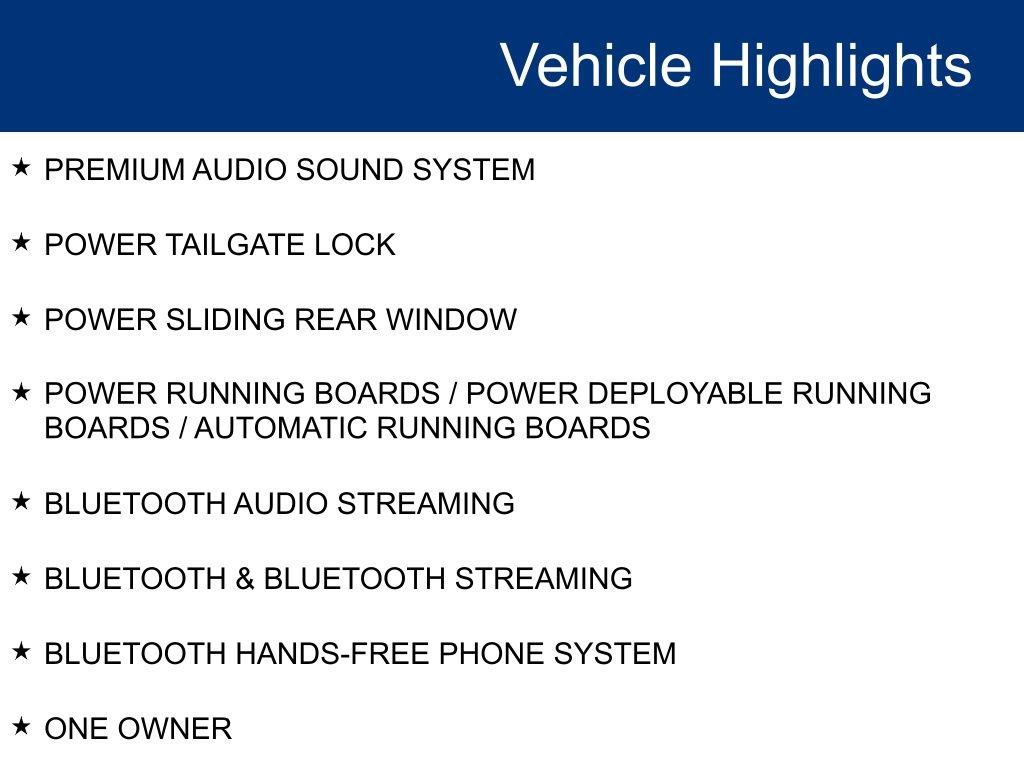 Vehicle Highlights

★ PREMIUM AUDIO SOUND SYSTEM

★ POWER TAILGATE LOCK

★ POWER SLIDING REAR WINDOW

★ POWER RUNNING BOARDS / POWER DEPLOYABLE RUNNING BOARDS / AUTOMATIC RUNNING BOARDS

★ BLUETOOTH AUDIO STREAMING

★ BLUETOOTH & BLUETOOTH STREAMING

★ BLUETOOTH HANDS-FREE PHONE SYSTEM

★ ONE OWNER